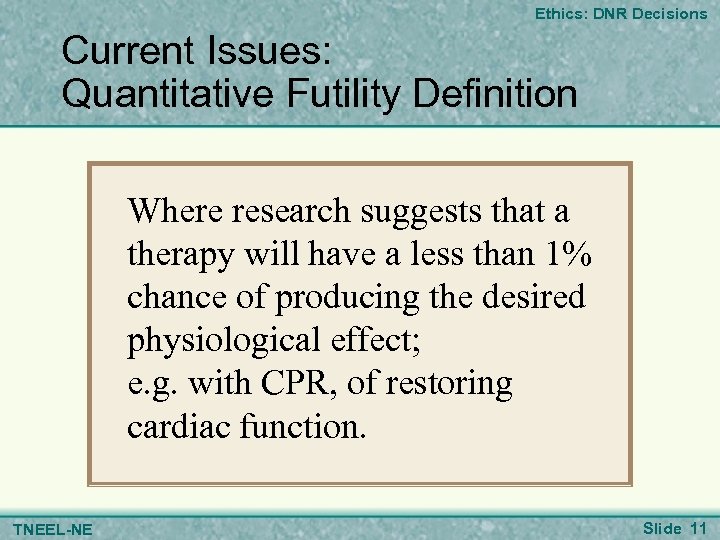 Ethics: DNR Decisions

Current Issues:
Quantitative Futility Definition

Where research suggests that a therapy will have a less than 1% chance of producing the desired physiological effect;
e.g. with CPR, of restoring cardiac function.

TNEEL-NE

Slide 11